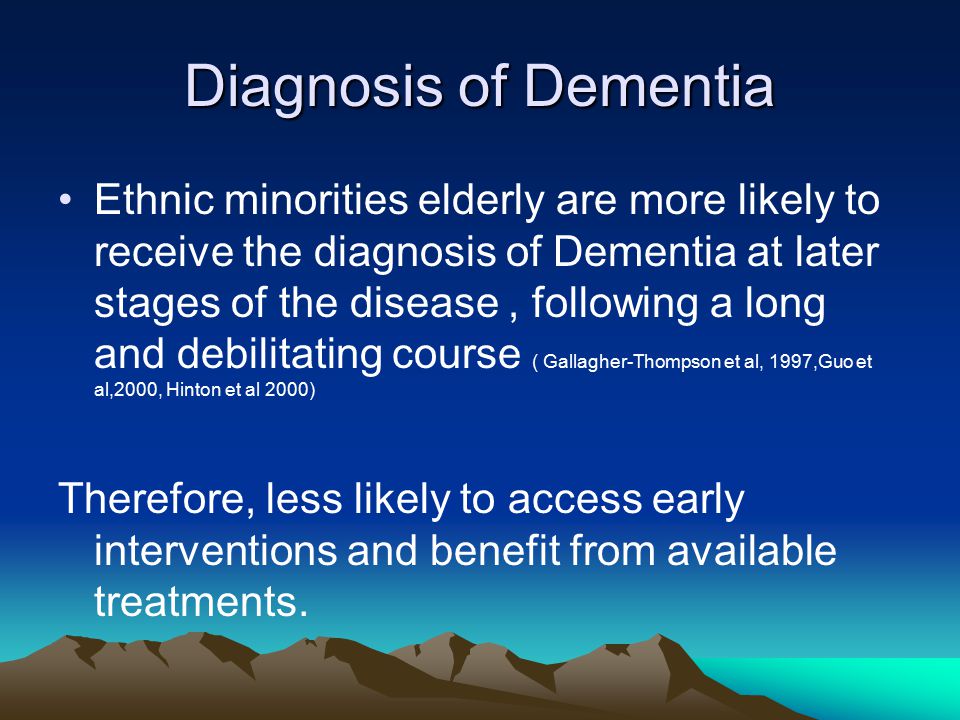 Diagnosis of Dementia

• Ethnic minorities elderly are more likely to receive the diagnosis of Dementia at later stages of the disease , following a long and debilitating course ( Gallagher-Thompson et al, 1997,Guo et al,2000, Hinton et al 2000)

Therefore, less likely to access early interventions and benefit from available treatments.